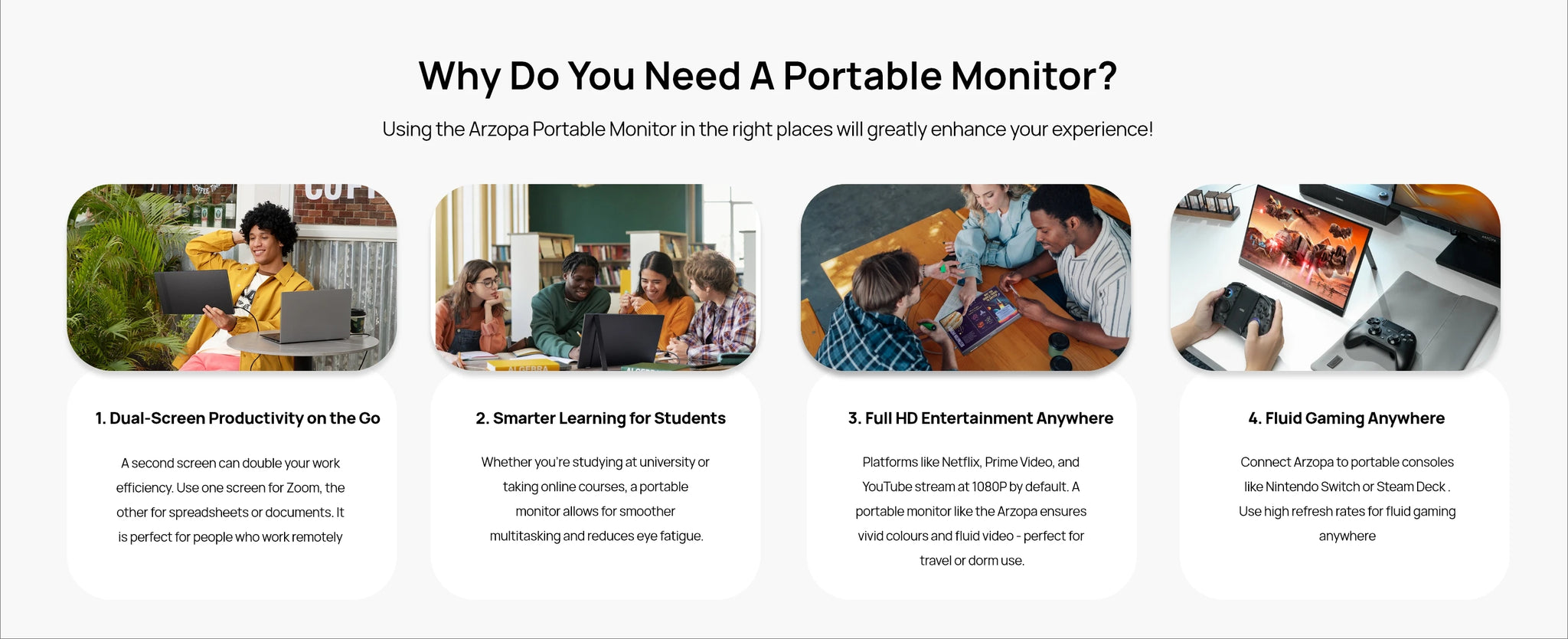 Why Do You Need A Portable Monitor?

Using the Arzopa Portable Monitor in the right places will greatly enhance your experience!

1. Dual-Screen Productivity on the Go

A second screen can double your work efficiency. Use one screen for Zoom, the other for spreadsheets or documents. It is perfect for people who work remotely

2. Smarter Learning for Students

Whether you're studying at university or taking online courses, a portable monitor allows for smoother multitasking and reduces eye fatigue.

3. Full HD Entertainment Anywhere

Platforms like Netflix, Prime Video, and YouTube stream at 1080P by default. A portable monitor like the Arzopa ensures vivid colours and fluid video - perfect for travel or dorm use.

4. Fluid Gaming Anywhere

Connect Arzopa to portable consoles like Nintendo Switch or Steam Deck . Use high refresh rates for fluid gaming anywhere